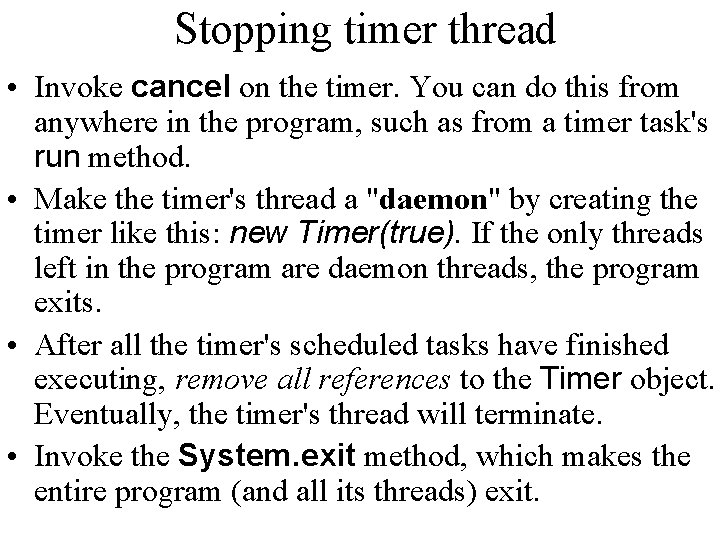 Stopping timer thread

• Invoke cancel on the timer. You can do this from anywhere in the program, such as from a timer task's run method.

• Make the timer's thread a "daemon" by creating the timer like this: new Timer(true). If the only threads left in the program are daemon threads, the program exits.

• After all the timer's scheduled tasks have finished executing, remove all references to the Timer object. Eventually, the timer's thread will terminate.

• Invoke the System.exit method, which makes the entire program (and all its threads) exit.